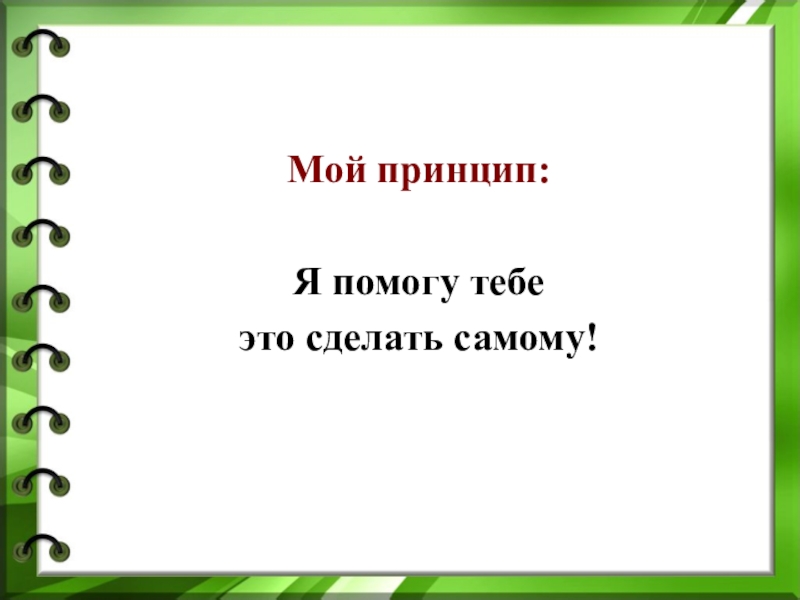 Мой принцип:

Я помогу тебе
это сделать самому!